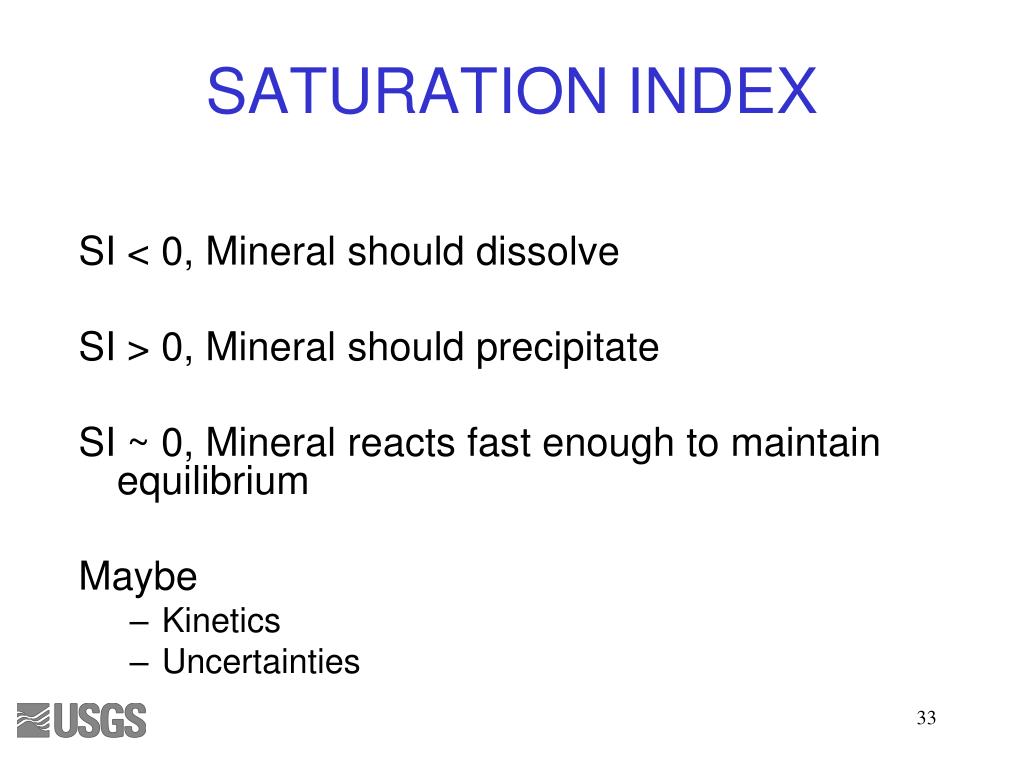 SATURATION INDEX

SI < 0, Mineral should dissolve

SI > 0, Mineral should precipitate

SI ~ 0, Mineral reacts fast enough to maintain equilibrium

Maybe
– Kinetics
– Uncertainties

USGS

33